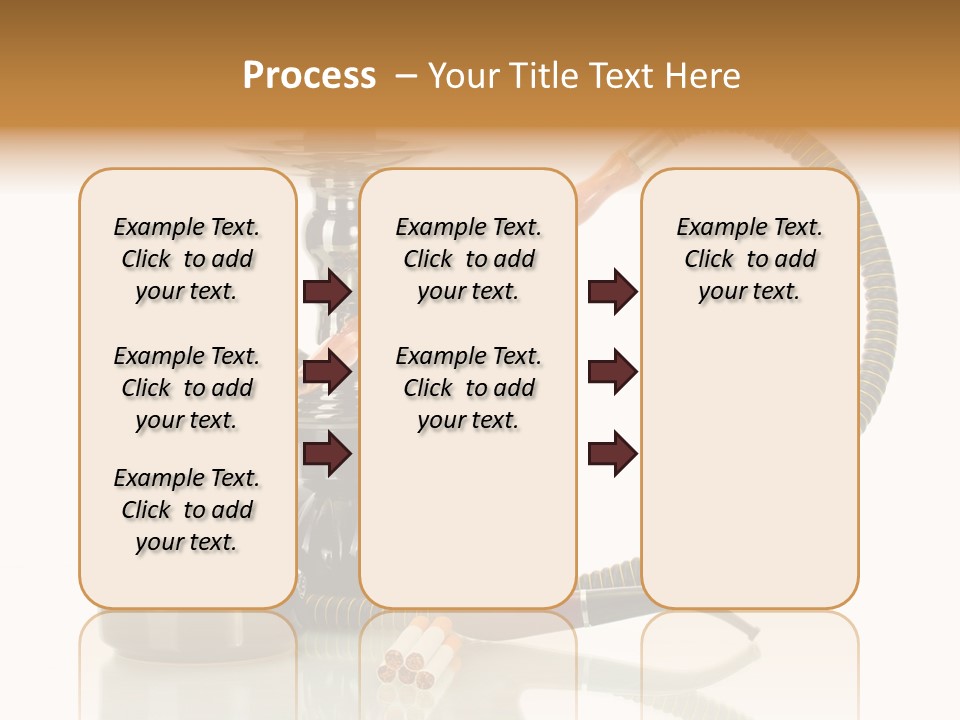 Process – Your Title Text Here

Example Text. Click to add your text.

Example Text. Click to add your text.

Example Text. Click to add your text.

Example Text. Click to add your text.

Example Text. Click to add your text.

Example Text. Click to add your text.